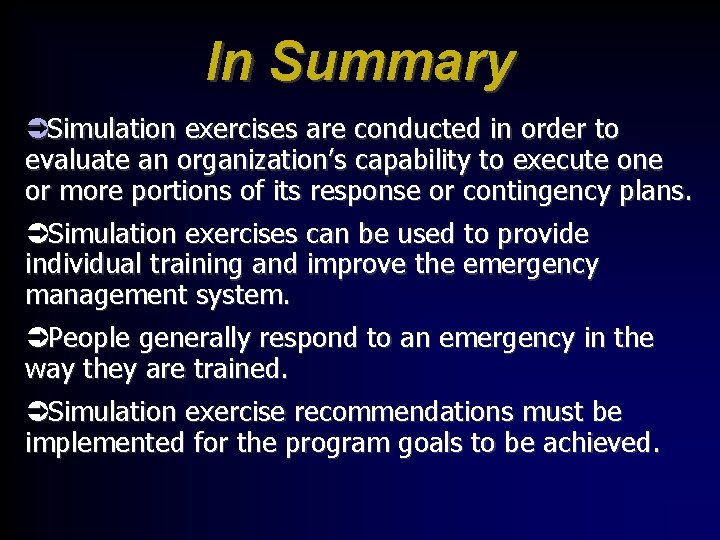 In Summary

➲Simulation exercises are conducted in order to evaluate an organization's capability to execute one or more portions of its response or contingency plans.

➲Simulation exercises can be used to provide individual training and improve the emergency management system.

➲People generally respond to an emergency in the way they are trained.

➲Simulation exercise recommendations must be implemented for the program goals to be achieved.